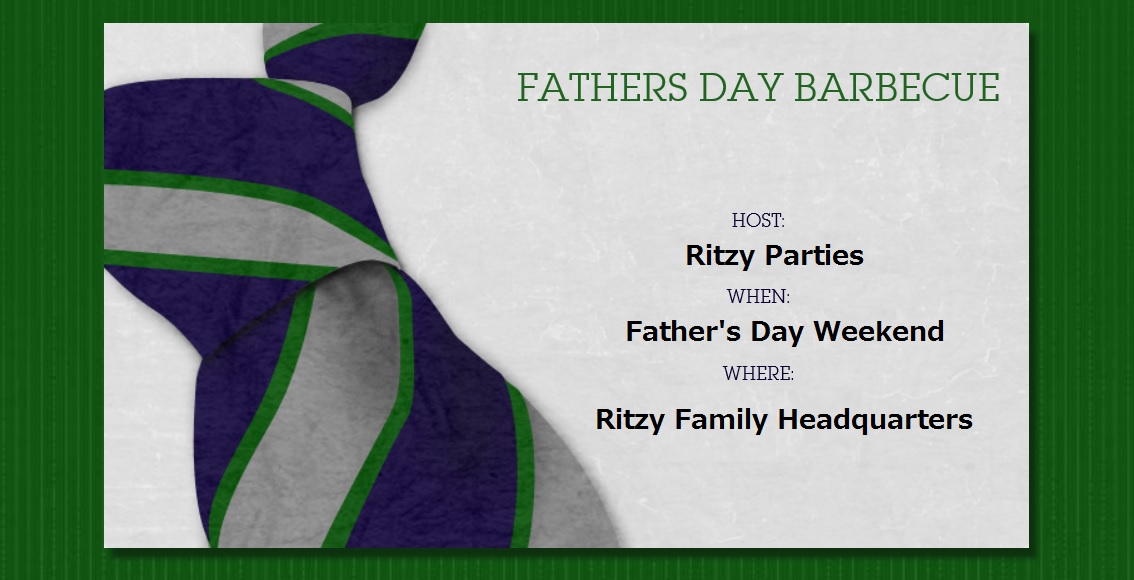 FATHERS DAY BARBECUE

HOST:
Ritzy Parties
WHEN:
Father's Day Weekend
WHERE:
Ritzy Family Headquarters